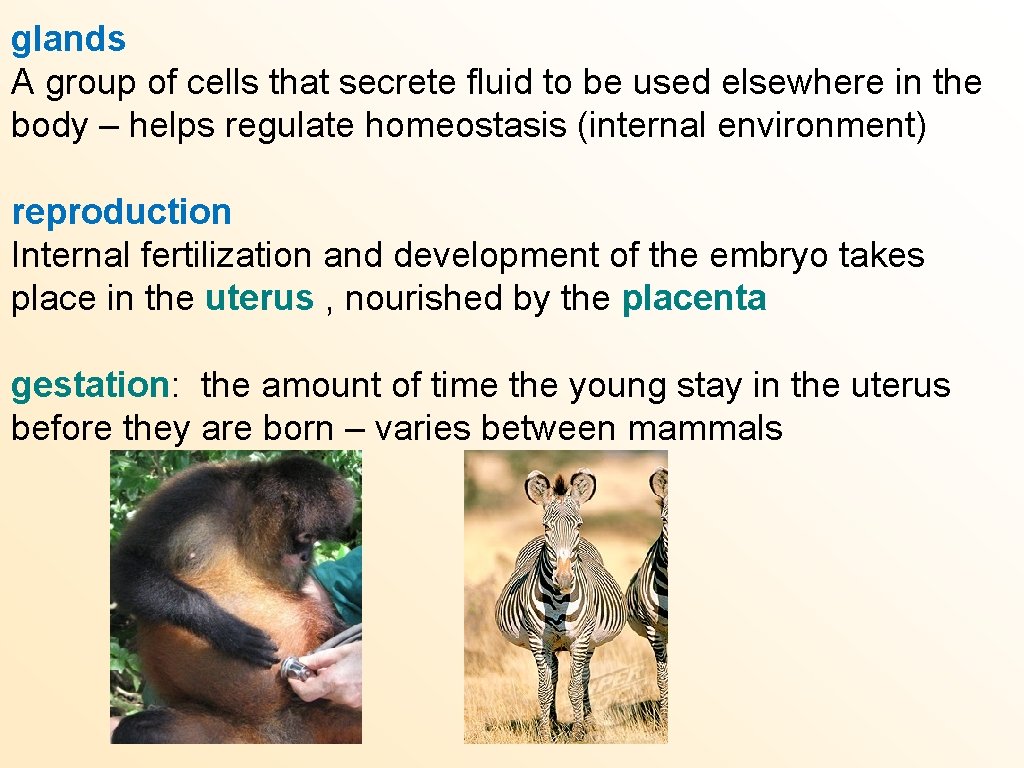 glands
A group of cells that secrete fluid to be used elsewhere in the body – helps regulate homeostasis (internal environment)

reproduction
Internal fertilization and development of the embryo takes place in the uterus , nourished by the placenta

gestation: the amount of time the young stay in the uterus before they are born – varies between mammals